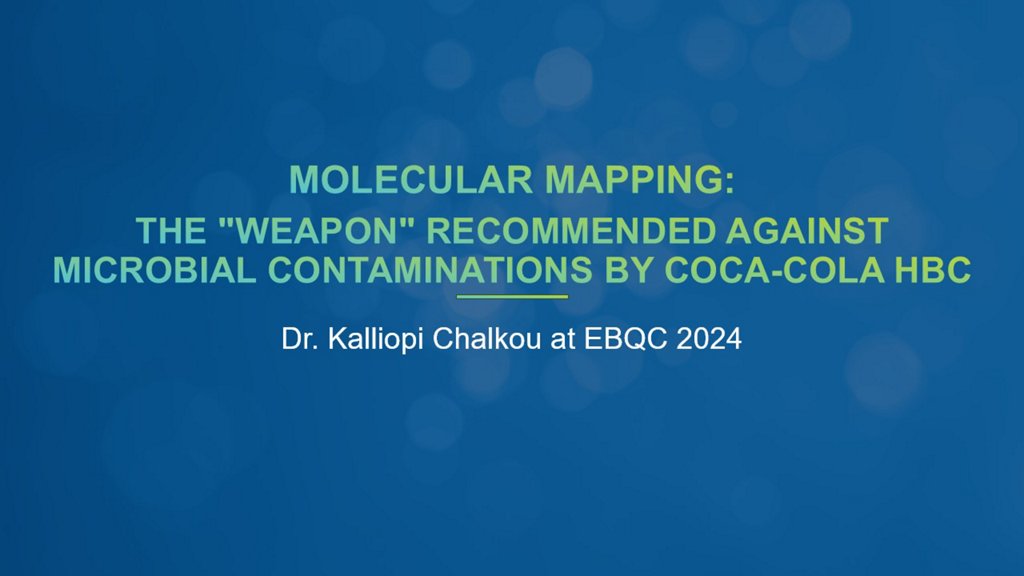 MOLECULAR MAPPING:
THE "WEAPON" RECOMMENDED AGAINST MICROBIAL CONTAMINATIONS BY COCA-COLA HBC

Dr. Kalliopi Chalkou at EBQC 2024